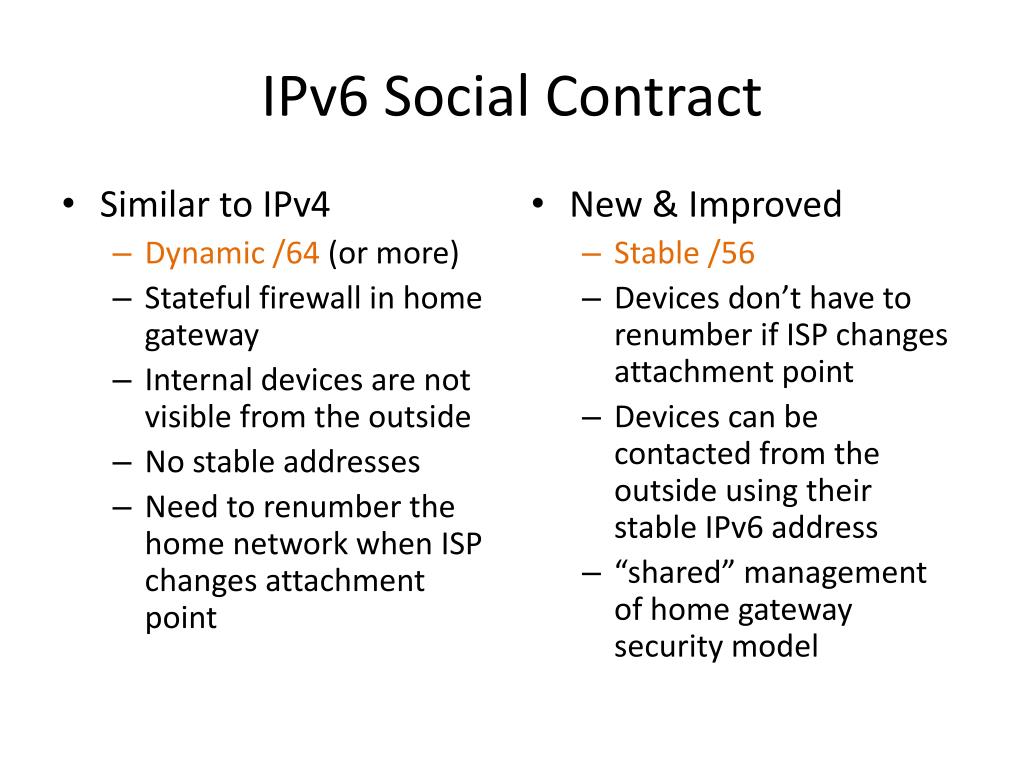 IPv6 Social Contract

• Similar to IPv4
– Dynamic /64 (or more)
– Stateful firewall in home gateway
– Internal devices are not visible from the outside
– No stable addresses
– Need to renumber the home network when ISP changes attachment point

• New & Improved
– Stable /56
– Devices don’t have to renumber if ISP changes attachment point
– Devices can be contacted from the outside using their stable IPv6 address
– “shared” management of home gateway security model